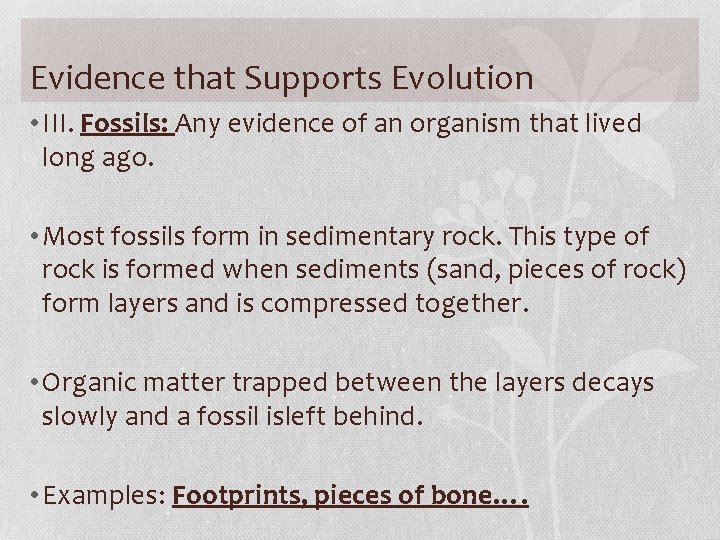 Evidence that Supports Evolution

• III. Fossils: Any evidence of an organism that lived long ago.

• Most fossils form in sedimentary rock. This type of rock is formed when sediments (sand, pieces of rock) form layers and is compressed together.

• Organic matter trapped between the layers decays slowly and a fossil isleft behind.

• Examples: Footprints, pieces of bone….